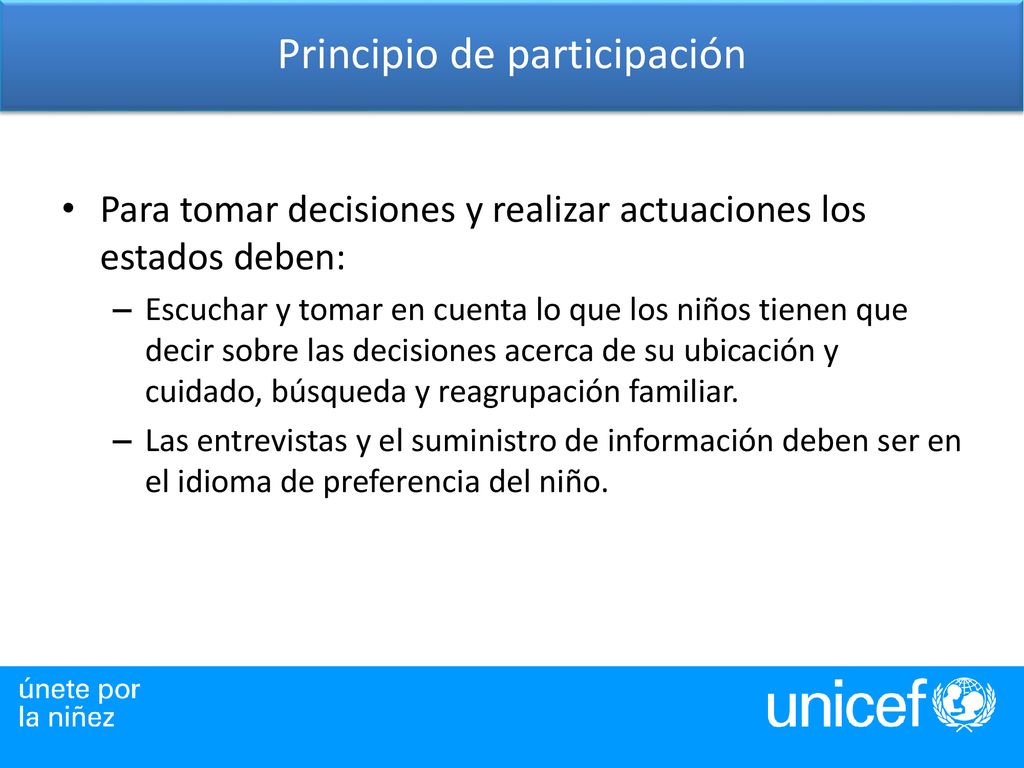 Principio de participación

• Para tomar decisiones y realizar actuaciones los estados deben:

– Escuchar y tomar en cuenta lo que los niños tienen que decir sobre las decisiones acerca de su ubicación y cuidado, búsqueda y reagrupación familiar.

– Las entrevistas y el suministro de información deben ser en el idioma de preferencia del niño.

únete por
la niñez

unicef